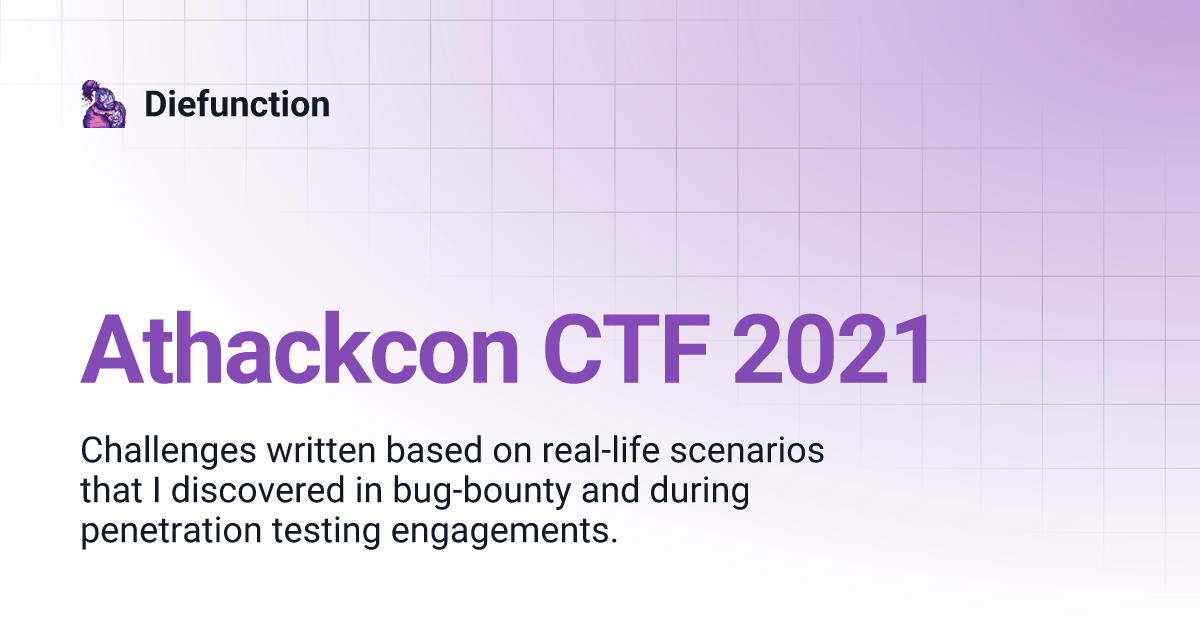 Diefunction

Athackcon CTF 2021

Challenges written based on real-life scenarios that I discovered in bug-bounty and during penetration testing engagements.